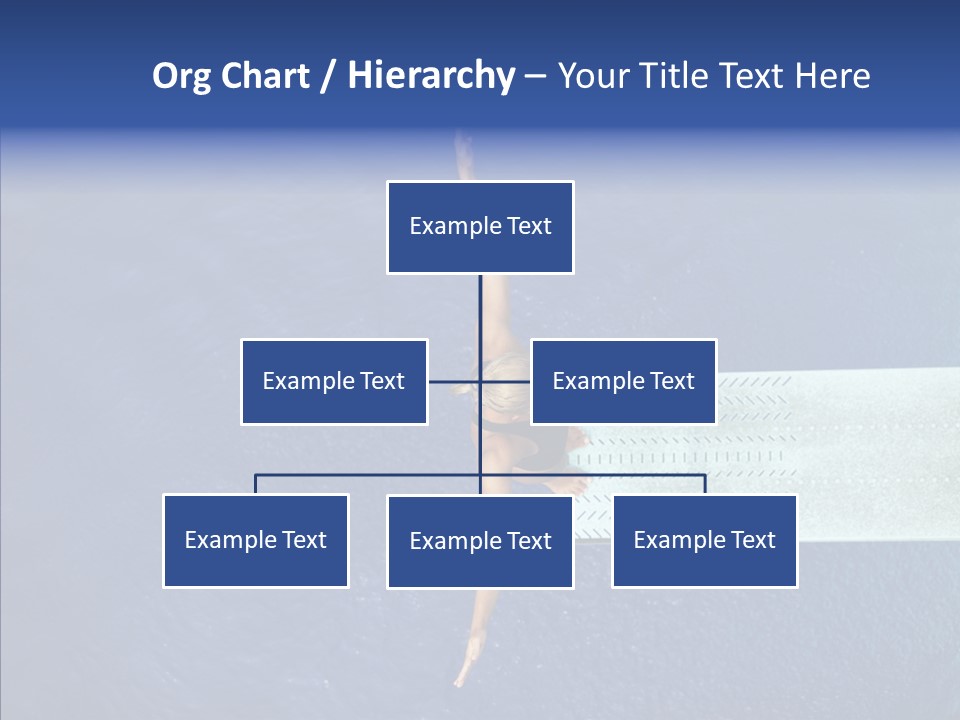 Org Chart / Hierarchy – Your Title Text Here

Example Text

Example Text

Example Text

Example Text

Example Text

Example Text